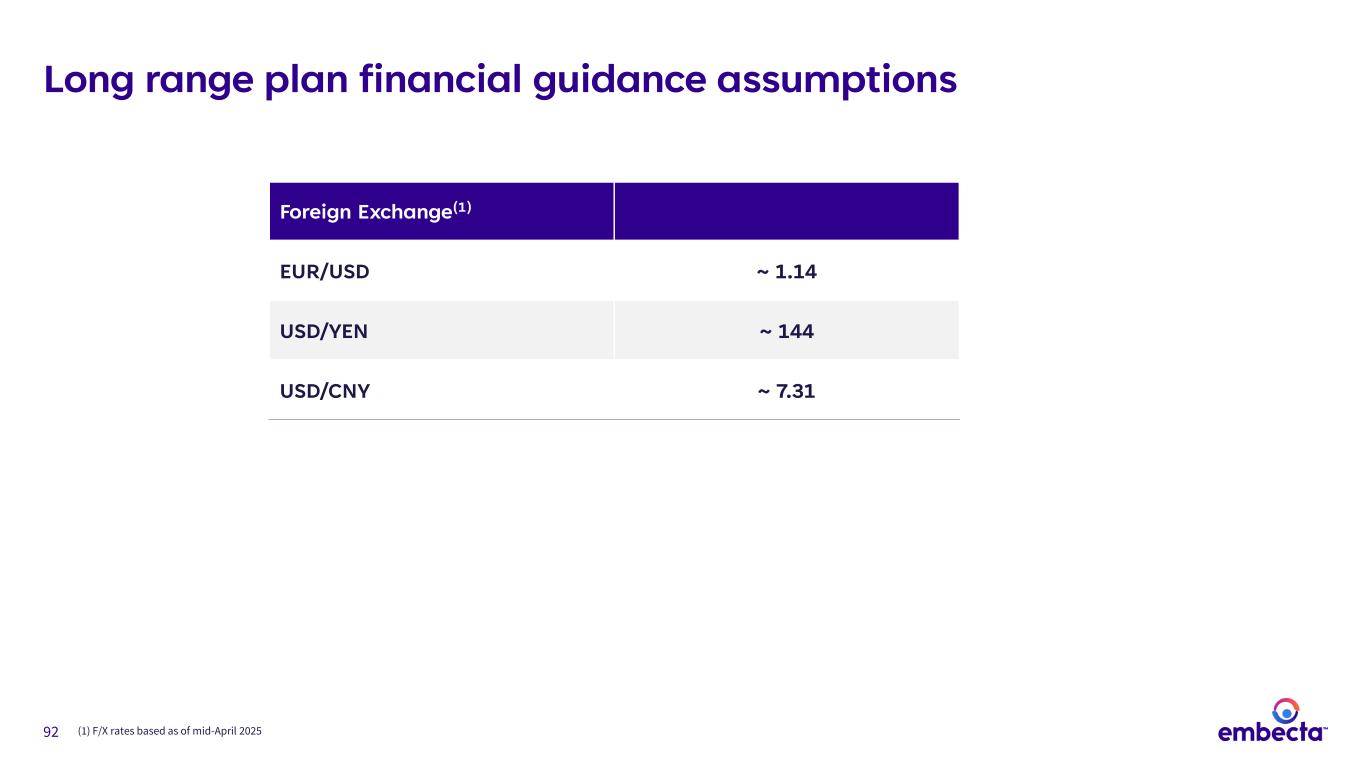 Long range plan financial guidance assumptions

| Foreign Exchange$^{(1)}$ | |
|---|---|
| EUR/USD | ~ 1.14 |
| USD/YEN | ~ 144 |
| USD/CNY | ~ 7.31 |

92 (1) F/X rates based as of mid-April 2025

embecta™